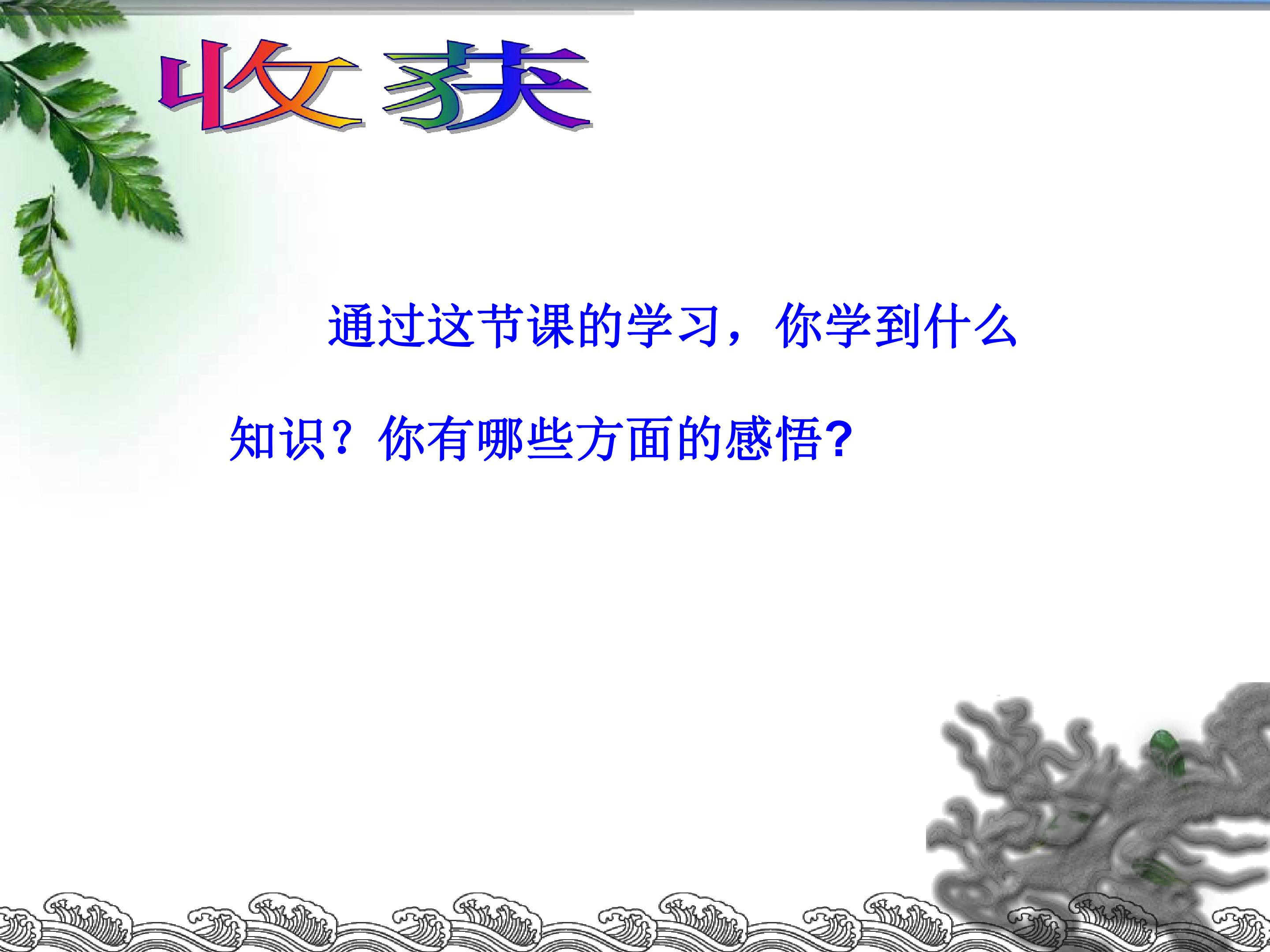 收获

通过这节课的学习，你学到什么知识？你有哪些方面的感悟?